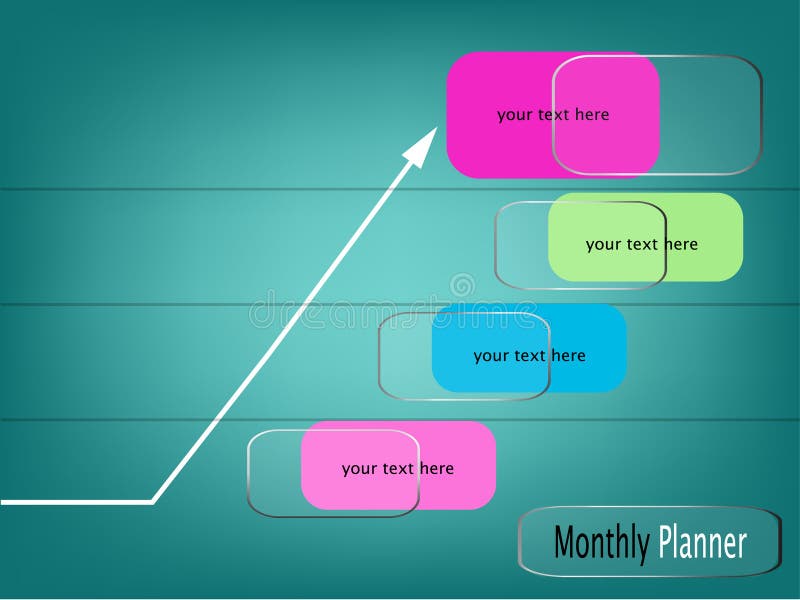 your text here

your text here

dreamstime

your text here

your text here

Monthly Planner